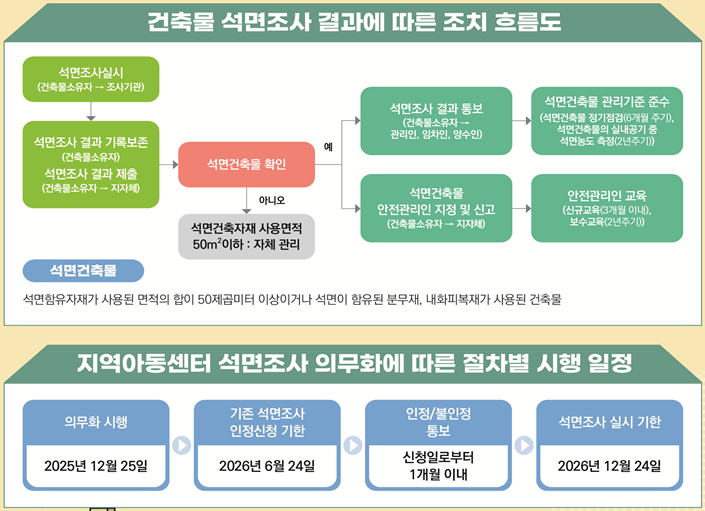 건축물 석면조사 결과에 따른 조치 흐름도

석면조사실시
(건축물소유자 → 조사기관)

석면조사 결과 기록보존
(건축물소유자)
석면조사 결과 제출
(건축물소유자 → 지자체)

석면건축물 확인

예

아니오

석면건축자재 사용면적 $50m^2$이하 : 자체 관리

석면조사 결과 통보
(건축물소유자 → 관리인, 임차인, 양수인)

석면건축물 관리기준 준수
(석면건축물 정기점검(6개월 주기), 석면건축물의 실내공기 중 석면농도 측정(2년주기))

석면건축물 안전관리인 지정 및 신고
(건축물소유자 → 지자체)

안전관리인 교육
(신규교육(3개월 이내), 보수교육(2년주기))

석면건축물

석면함유자재가 사용된 면적의 합이 50제곱미터 이상이거나 석면이 함유된 분무재, 내화피복재가 사용된 건축물

지역아동센터 석면조사 의무화에 따른 절차별 시행 일정

의무화 시행
2025년 12월 25일

기존 석면조사 인정신청 기한
2026년 6월 24일

인정/불인정 통보
신청일로부터 1개월 이내

석면조사 실시 기한
2026년 12월 24일